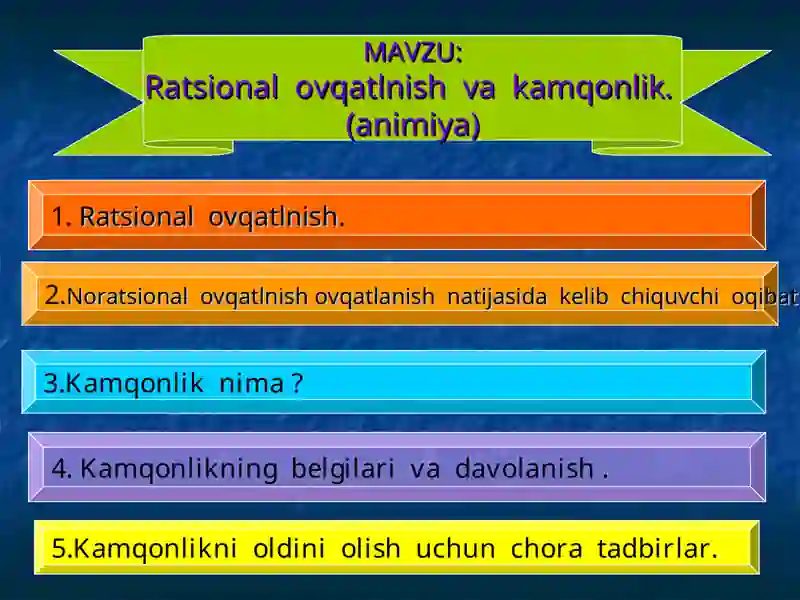 MAVZU:
Ratsional ovqatlnish va kamqonlik.
(animiya)

1. Ratsional ovqatlnish.

2.Noratsional ovqatlnish ovqatlanish natijasida kelib chiquvchi oqibat

3.Kamqonlik nima ?

4. Kamqonlikning belgilari va davolanish .

5.Kamqonlikni oldini olish uchun chora tadbirlar.